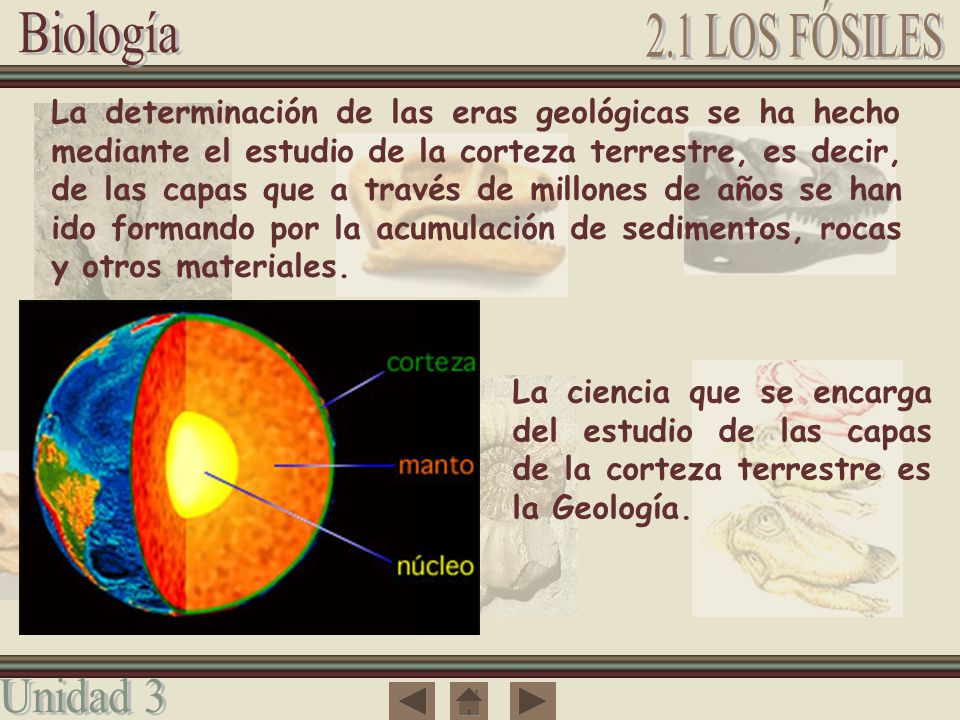 Biología

2.1 LOS FÓSILES

La determinación de las eras geológicas se ha hecho mediante el estudio de la corteza terrestre, es decir, de las capas que a través de millones de años se han ido formando por la acumulación de sedimentos, rocas y otros materiales.

corteza

manto

núcleo

La ciencia que se encarga del estudio de las capas de la corteza terrestre es la Geología.

Unidad 3